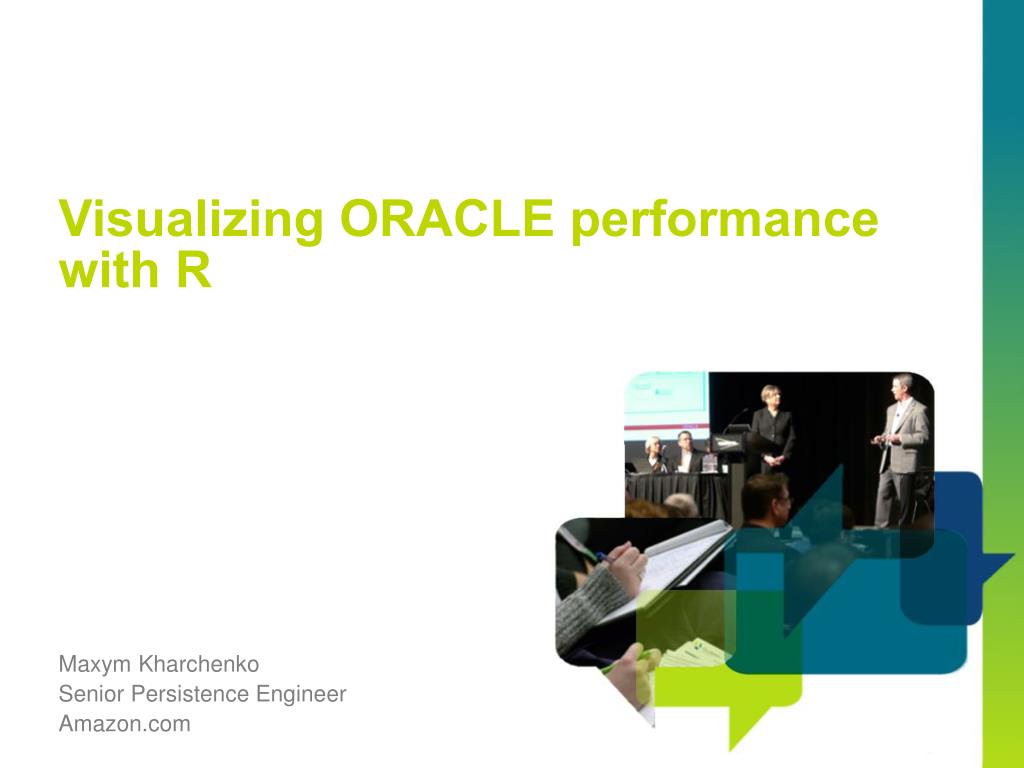 Visualizing ORACLE performance with R

Maxym Kharchenko
Senior Persistence Engineer
Amazon.com